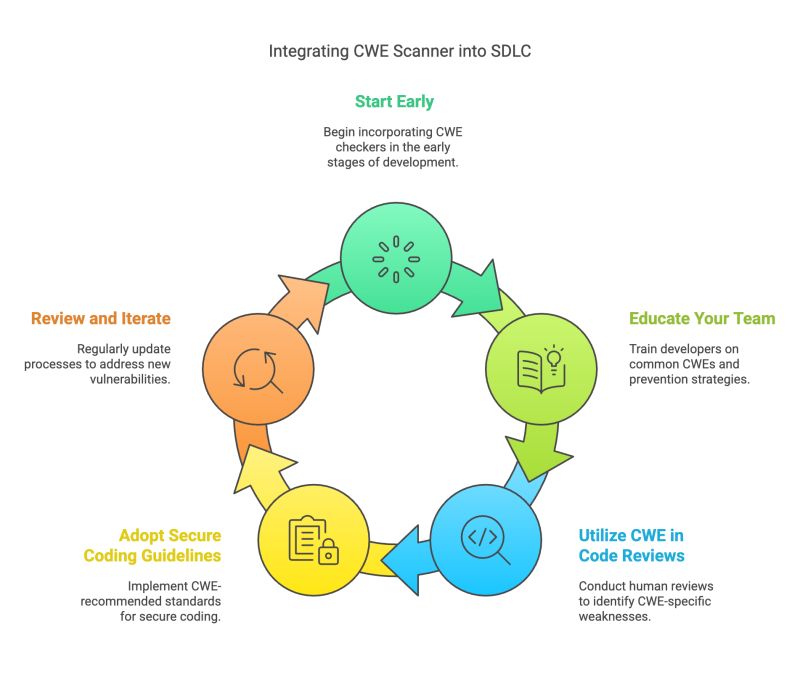 Integrating CWE Scanner into SDLC

Start Early

Begin incorporating CWE checkers in the early stages of development.

Educate Your Team

Train developers on common CWEs and prevention strategies.

Utilize CWE in Code Reviews

Conduct human reviews to identify CWE-specific weaknesses.

Adopt Secure Coding Guidelines

Implement CWE-recommended standards for secure coding.

Review and Iterate

Regularly update processes to address new vulnerabilities.